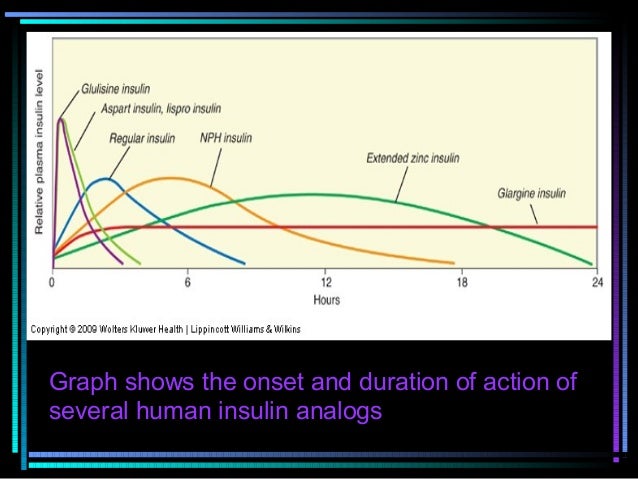 Relative plasma insulin level

Glulisine insulin
Aspart insulin, lispro insulin
Regular insulin
NPH insulin
Extended zinc insulin
Glargine insulin

0
6
12
18
24
Hours

Copyright © 2009 Wolters Kluwer Health | Lippincott Williams & Wilkins

Graph shows the onset and duration of action of several human insulin analogs